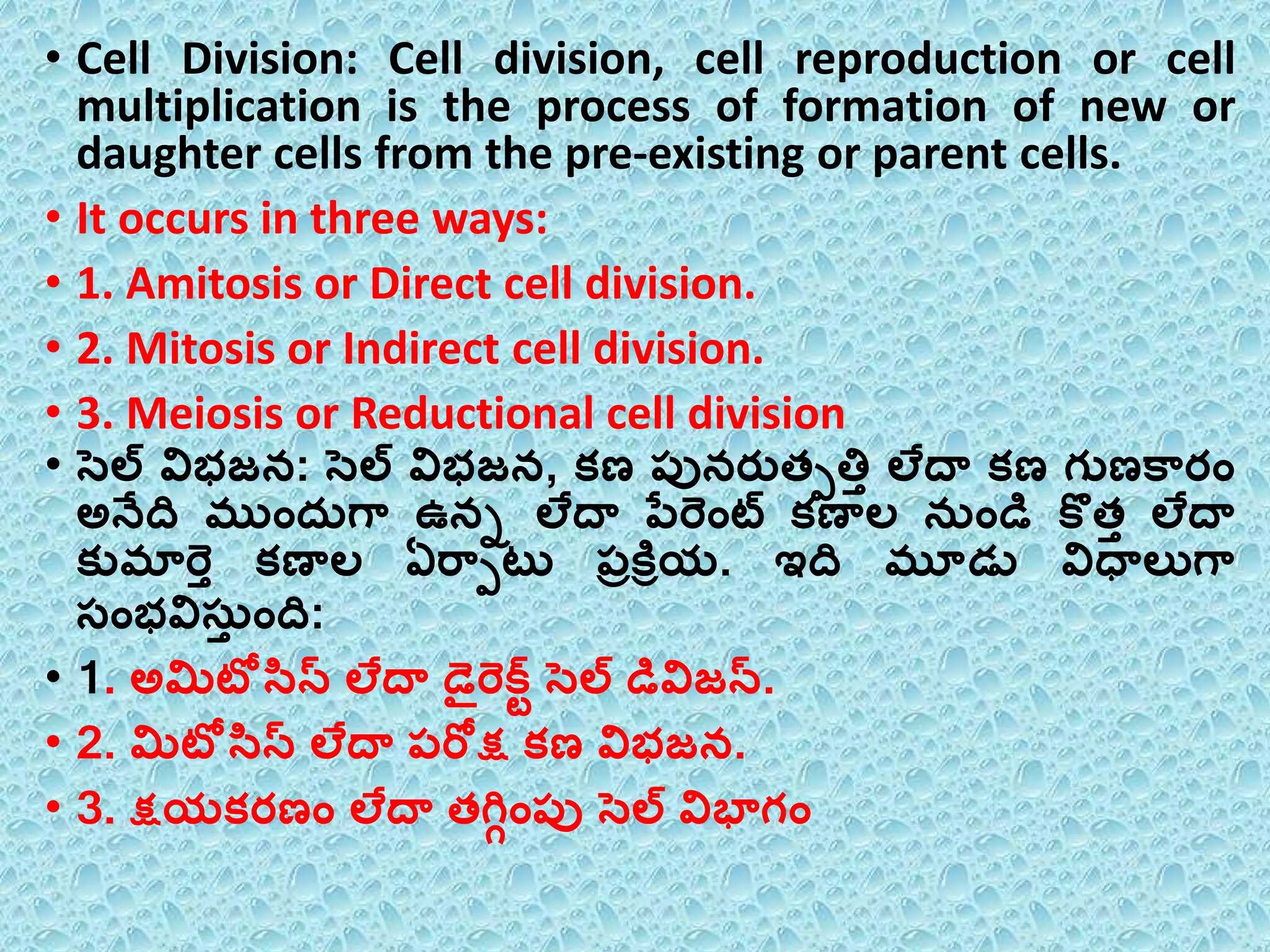 • Cell Division: Cell division, cell reproduction or cell multiplication is the process of formation of new or daughter cells from the pre-existing or parent cells.

• It occurs in three ways:

• 1. Amitosis or Direct cell division.

• 2. Mitosis or Indirect cell division.

• 3. Meiosis or Reductional cell division

• సెల్ విభజన: సెల్ విభజన, కణ పునరుత్పత్తి లేదా కణ గుణకారం అనేది ముందుగా ఉన్న లేదా పేరెంట్ కణాల నుండి కొత్త లేదా కుమార్తె కణాల ఏర్పాటు ప్రక్రియ. ఇది మూడు విధాలుగా సంభవిస్తుంది:

• 1. అమిటోసిస్ లేదా డైరెక్ట్ సెల్ డివిజన్.

• 2. మిటోసిస్ లేదా పరోక్ష కణ విభజన.

• 3. క్షయకరణం లేదా తగ్గింపు సెల్ విభాగం